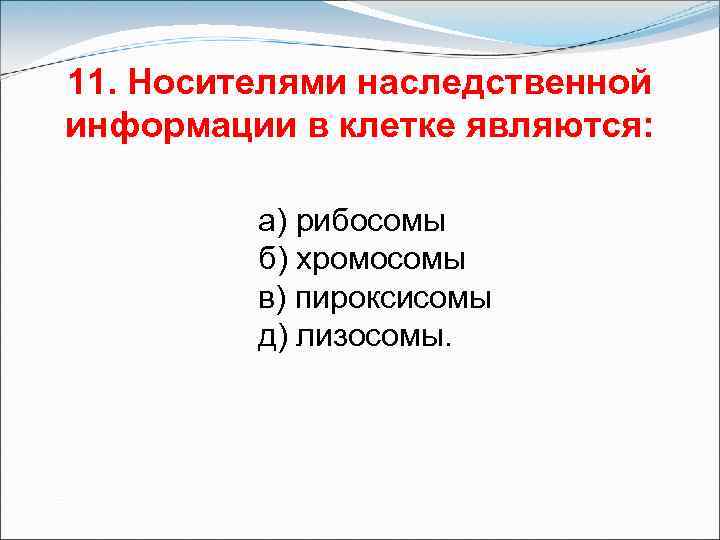 11. Носителями наследственной информации в клетке являются:

а) рибосомы
б) хромосомы
в) пироксисомы
д) лизосомы.